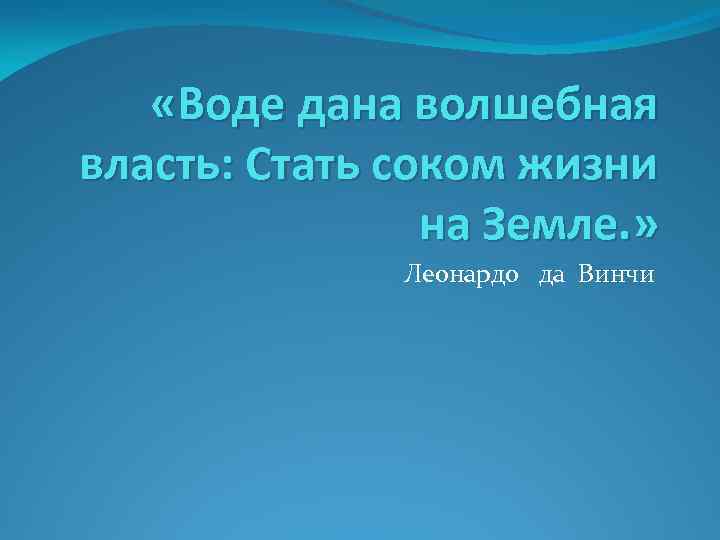 «Воде дана волшебная власть: Стать соком жизни на Земле.»

Леонардо да Винчи